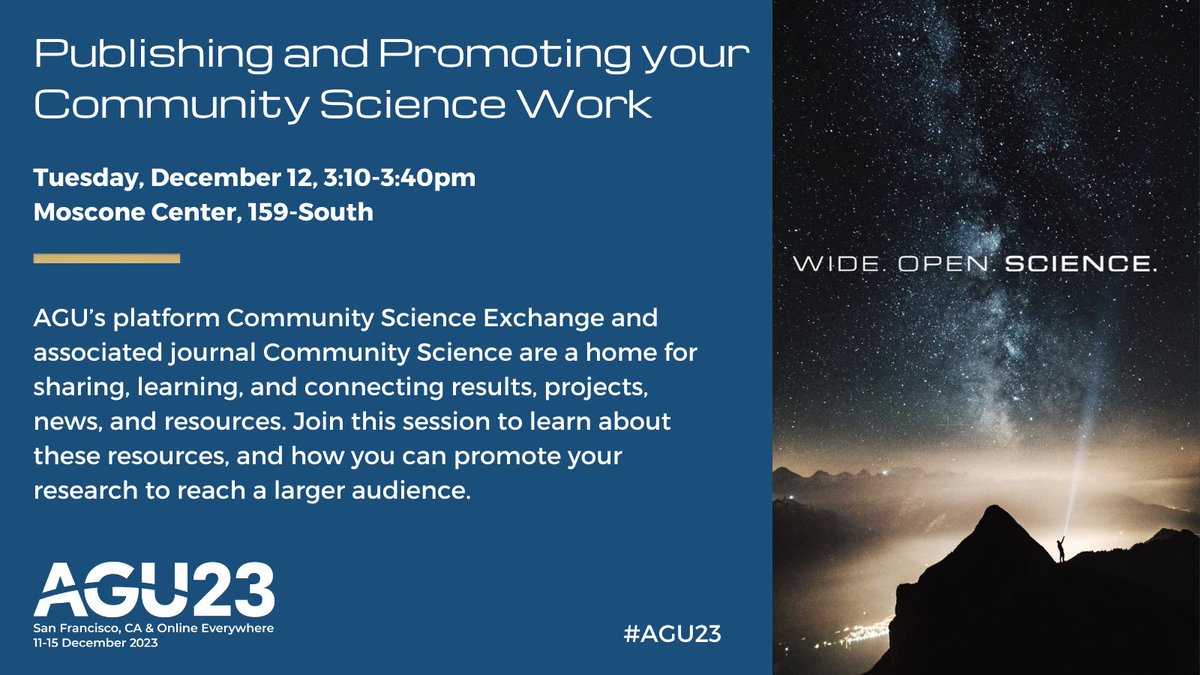 Publishing and Promoting your Community Science Work

Tuesday, December 12, 3:10-3:40pm
Moscone Center, 159-South

AGU's platform Community Science Exchange and associated journal Community Science are a home for sharing, learning, and connecting results, projects, news, and resources. Join this session to learn about these resources, and how you can promote your research to reach a larger audience.

AGU23
San Francisco, CA & Online Everywhere
11-15 December 2023

#AGU23

WIDE. OPEN. SCIENCE.